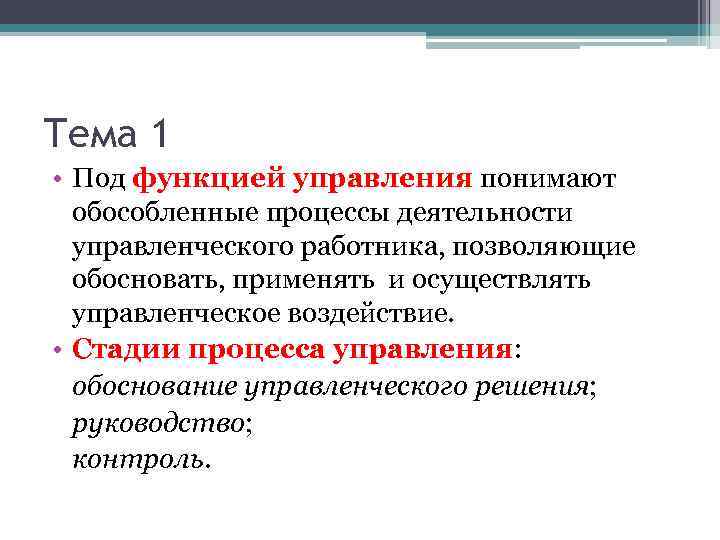 Тема 1

• Под функцией управления понимают обособленные процессы деятельности управленческого работника, позволяющие обосновать, применять и осуществлять управленческое воздействие.

• Стадии процесса управления:
обоснование управленческого решения;
руководство;
контроль.